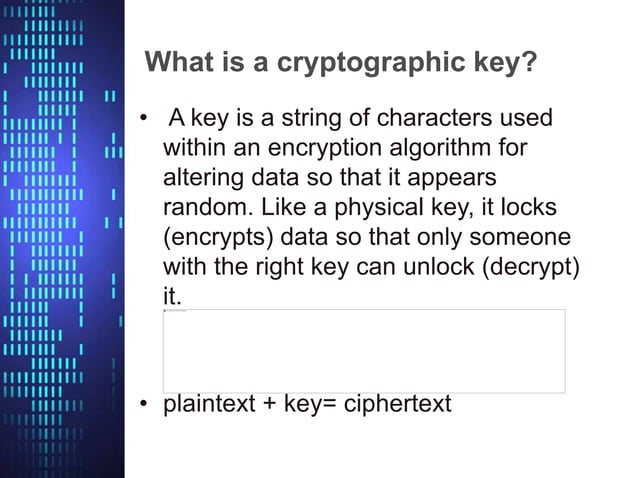 What is a cryptographic key?

• A key is a string of characters used within an encryption algorithm for altering data so that it appears random. Like a physical key, it locks (encrypts) data so that only someone with the right key can unlock (decrypt) it.

• plaintext + key= ciphertext